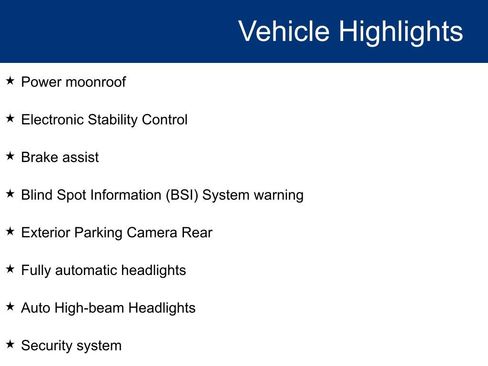 Vehicle Highlights

★ Power moonroof

★ Electronic Stability Control

★ Brake assist

★ Blind Spot Information (BSI) System warning

★ Exterior Parking Camera Rear

★ Fully automatic headlights

★ Auto High-beam Headlights

★ Security system